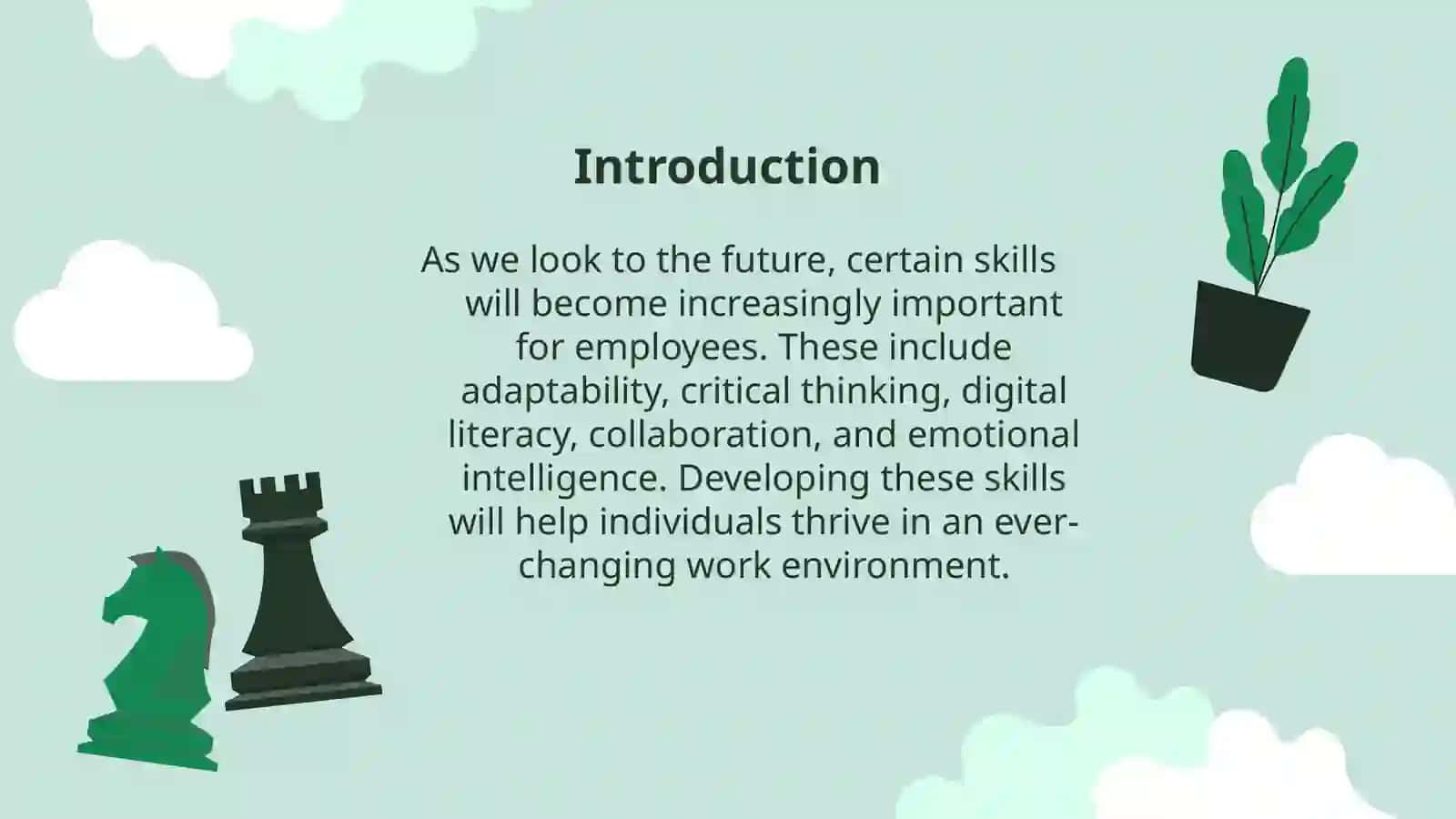 Introduction

As we look to the future, certain skills will become increasingly important for employees. These include adaptability, critical thinking, digital literacy, collaboration, and emotional intelligence. Developing these skills will help individuals thrive in an ever-changing work environment.